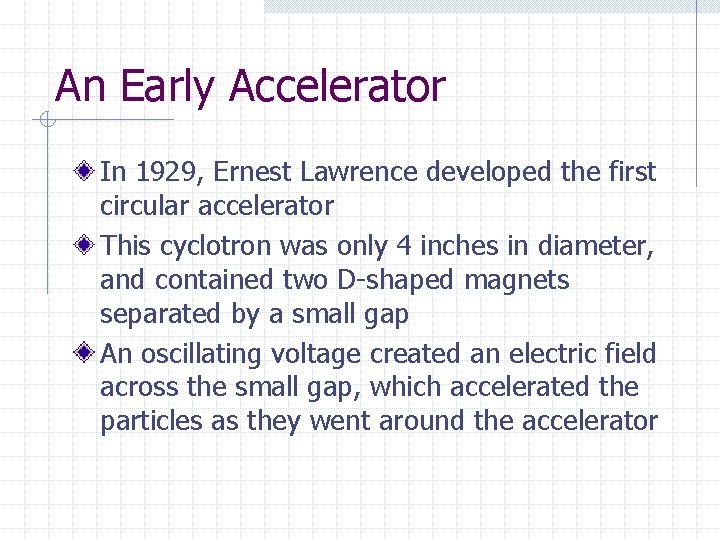 An Early Accelerator

In 1929, Ernest Lawrence developed the first circular accelerator

This cyclotron was only 4 inches in diameter, and contained two D-shaped magnets separated by a small gap

An oscillating voltage created an electric field across the small gap, which accelerated the particles as they went around the accelerator